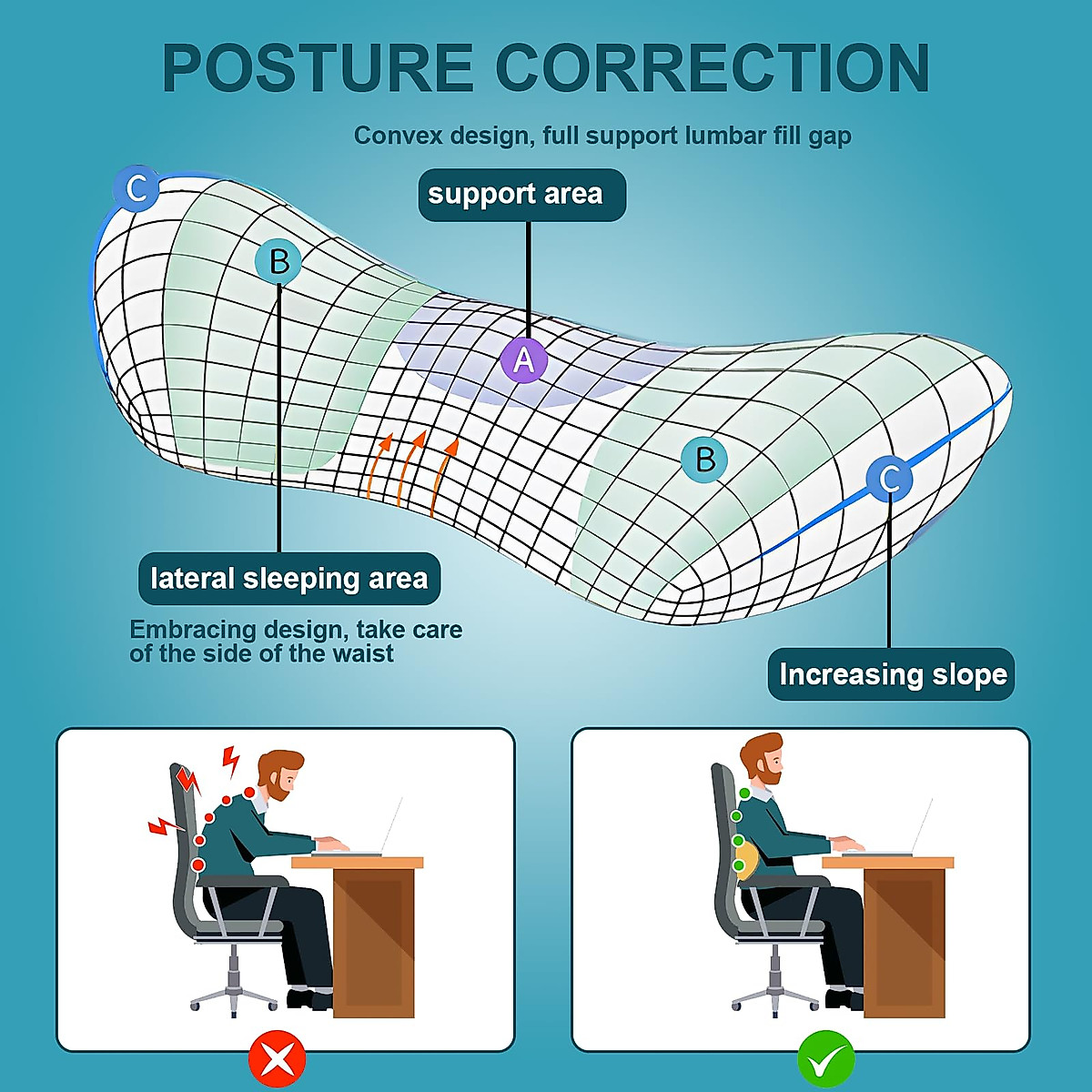 POSTURE CORRECTION

Convex design, full support lumbar fill gap

support area

C

B

A

B

C

lateral sleeping area

Embracing design, take care of the side of the waist

Increasing slope